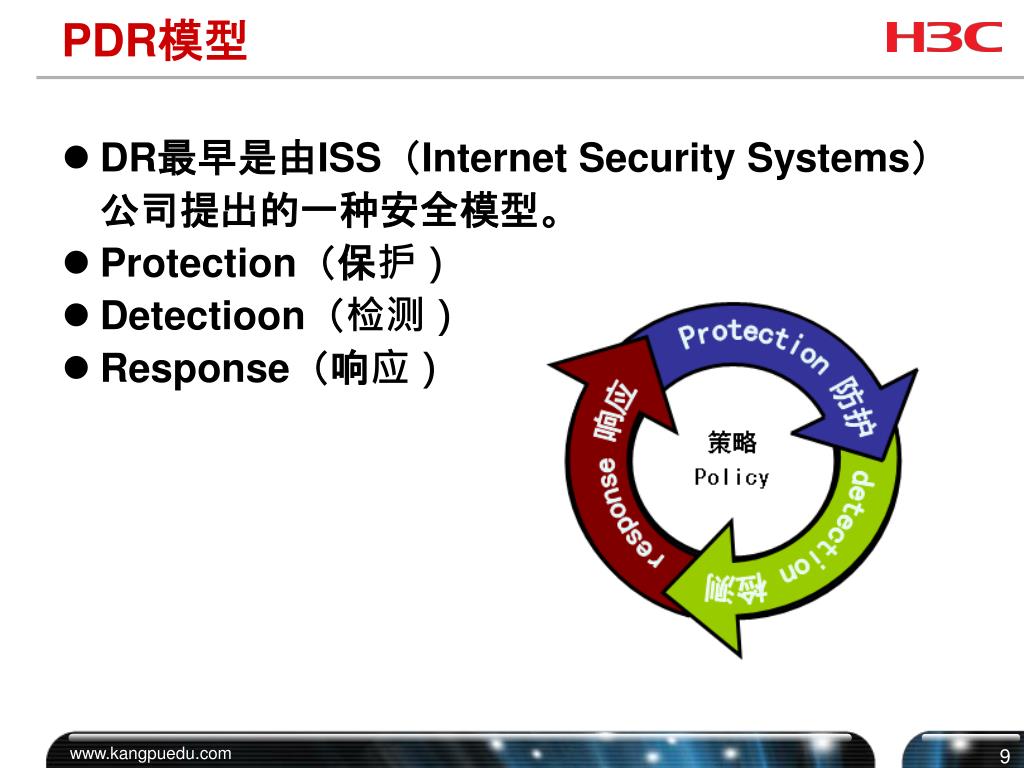 PDR模型

H3C

● DR最早是由ISS（Internet Security Systems）公司提出的一种安全模型。
● Protection（保护）
● Detectioon（检测）
● Response（响应）

Protection 防护
detection 检测
response 响应
策略
Policy

www.kangpuedu.com

9